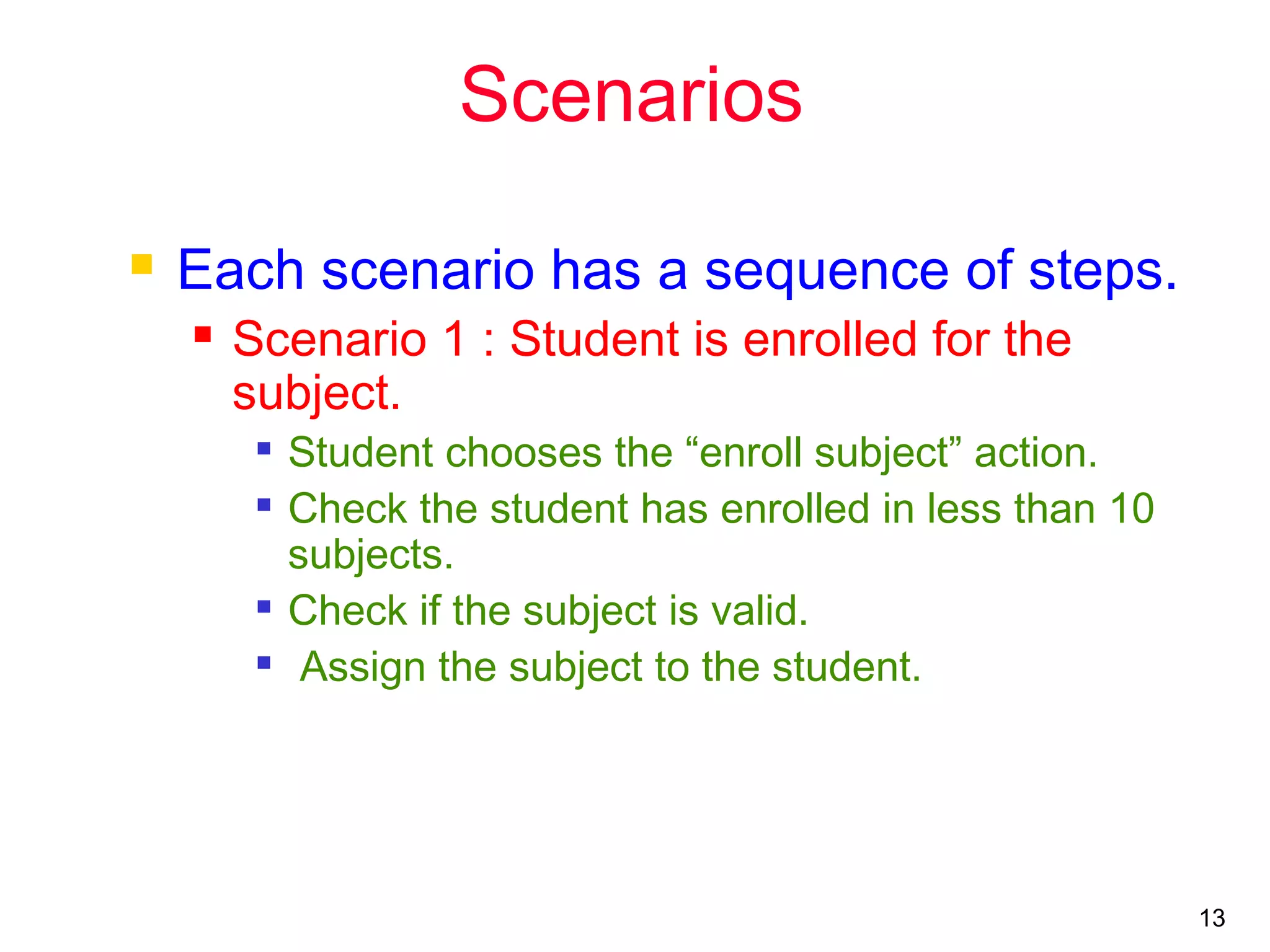 Scenarios

- Each scenario has a sequence of steps.
  - Scenario 1 : Student is enrolled for the subject.
    - Student chooses the “enroll subject” action.
    - Check the student has enrolled in less than 10 subjects.
    - Check if the subject is valid.
    - Assign the subject to the student.

13